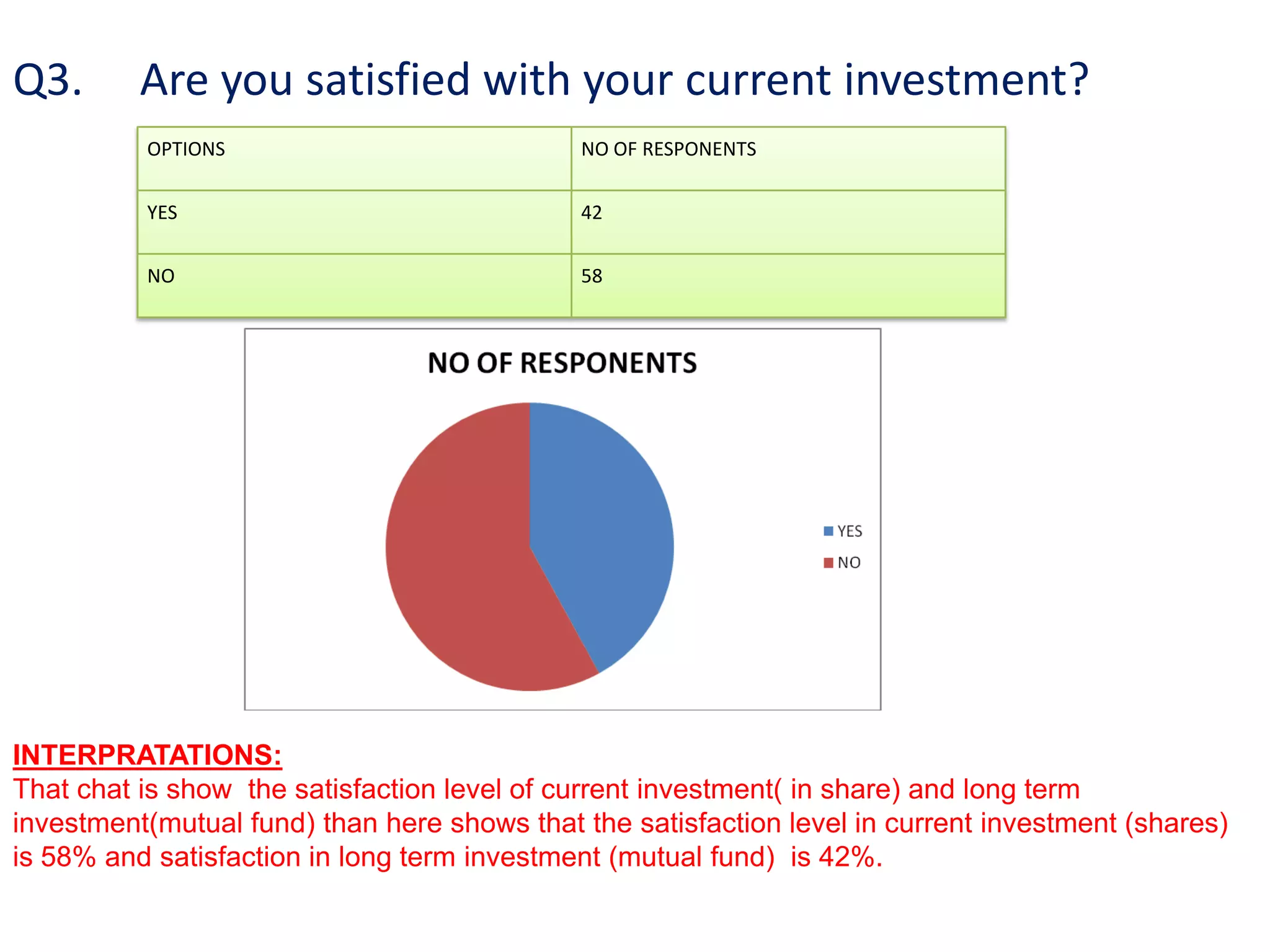 Q3. Are you satisfied with your current investment?

| OPTIONS | NO OF RESPONENTS |
|---|---|
| YES | 42 |
| NO | 58 |

NO OF RESPONENTS

YES
NO

INTERPRATATIONS:
That chat is show the satisfaction level of current investment( in share) and long term investment(mutual fund) than here shows that the satisfaction level in current investment (shares) is 58% and satisfaction in long term investment (mutual fund) is 42%.